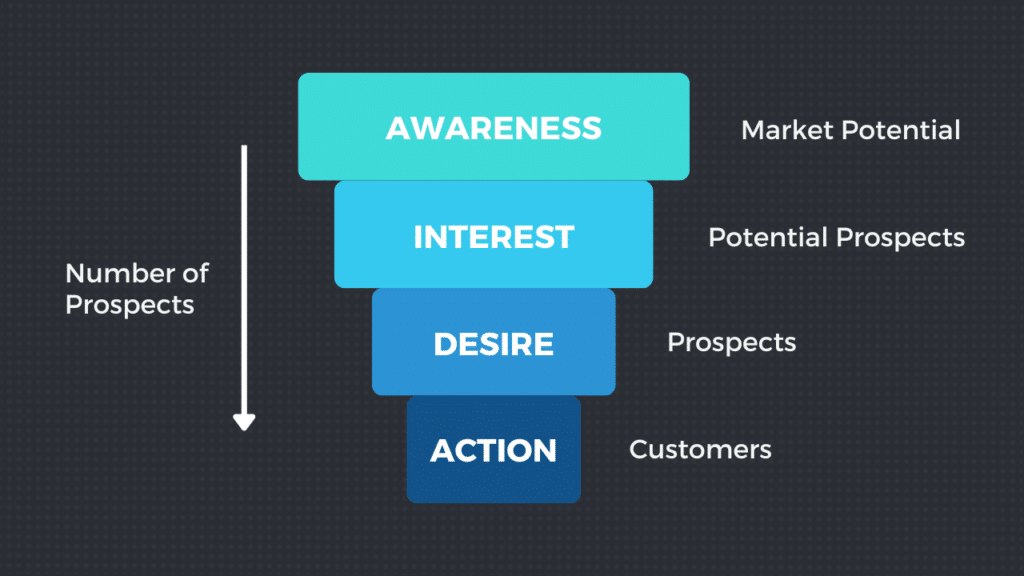 Number of Prospects

AWARENESS
Market Potential

INTEREST
Potential Prospects

DESIRE
Prospects

ACTION
Customers